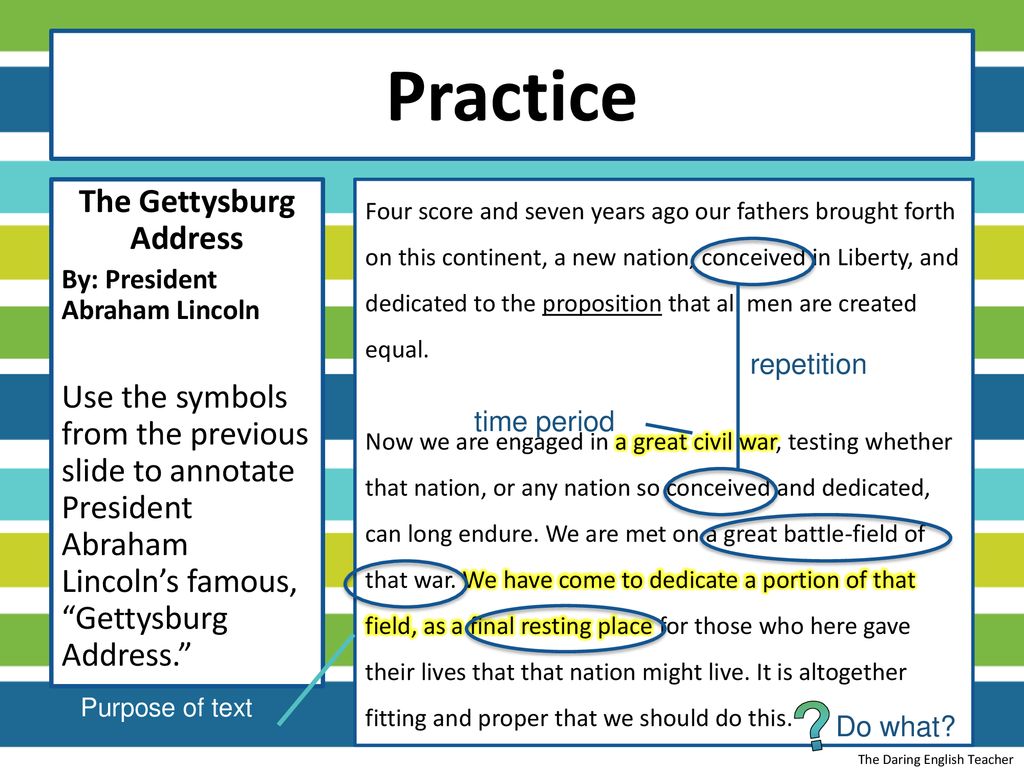 Practice

The Gettysburg Address

By: President Abraham Lincoln

Use the symbols from the previous slide to annotate President Abraham Lincoln's famous, "Gettysburg Address."

Purpose of text

Four score and seven years ago our fathers brought forth on this continent, a new nation, conceived in Liberty, and dedicated to the proposition that al men are created equal.

repetition

time period

Now we are engaged in a great civil war, testing whether that nation, or any nation so conceived and dedicated, can long endure. We are met on a great battle-field of that war. We have come to dedicate a portion of that field, as a final resting place for those who here gave their lives that that nation might live. It is altogether fitting and proper that we should do this.

?

Do what?

The Daring English Teacher